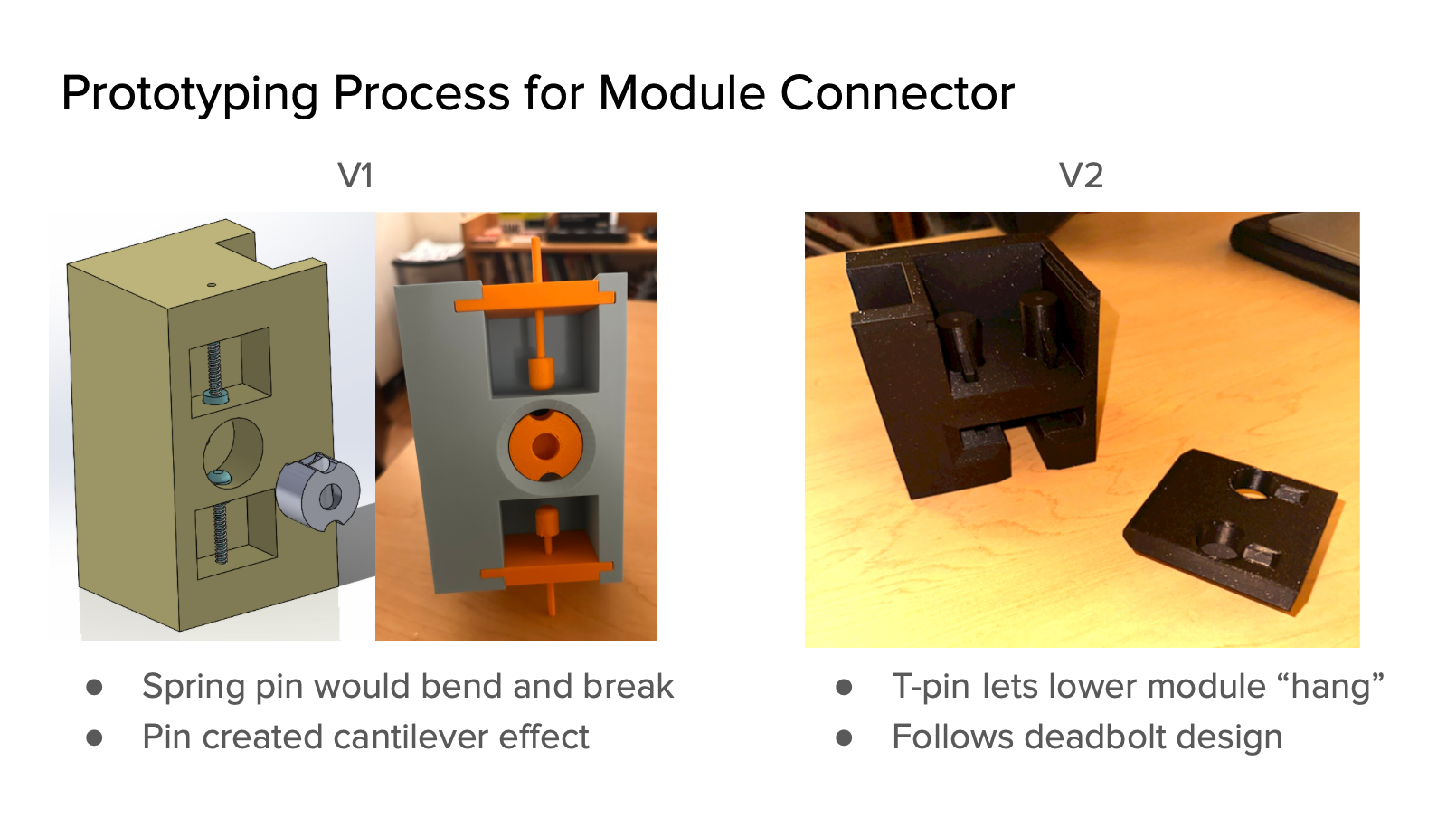 Prototyping Process for Module Connector

V1

- Spring pin would bend and break
- Pin created cantilever effect

V2

- T-pin lets lower module “hang”
- Follows deadbolt design